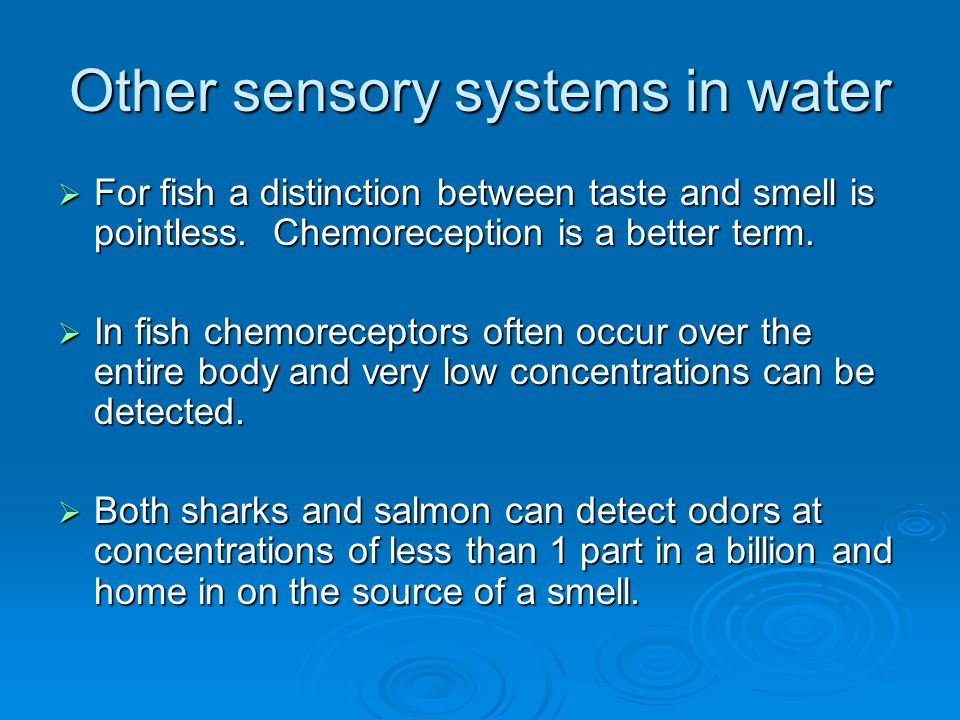 Other sensory systems in water

➢ For fish a distinction between taste and smell is pointless. Chemoreception is a better term.

➢ In fish chemoreceptors often occur over the entire body and very low concentrations can be detected.

➢ Both sharks and salmon can detect odors at concentrations of less than 1 part in a billion and home in on the source of a smell.